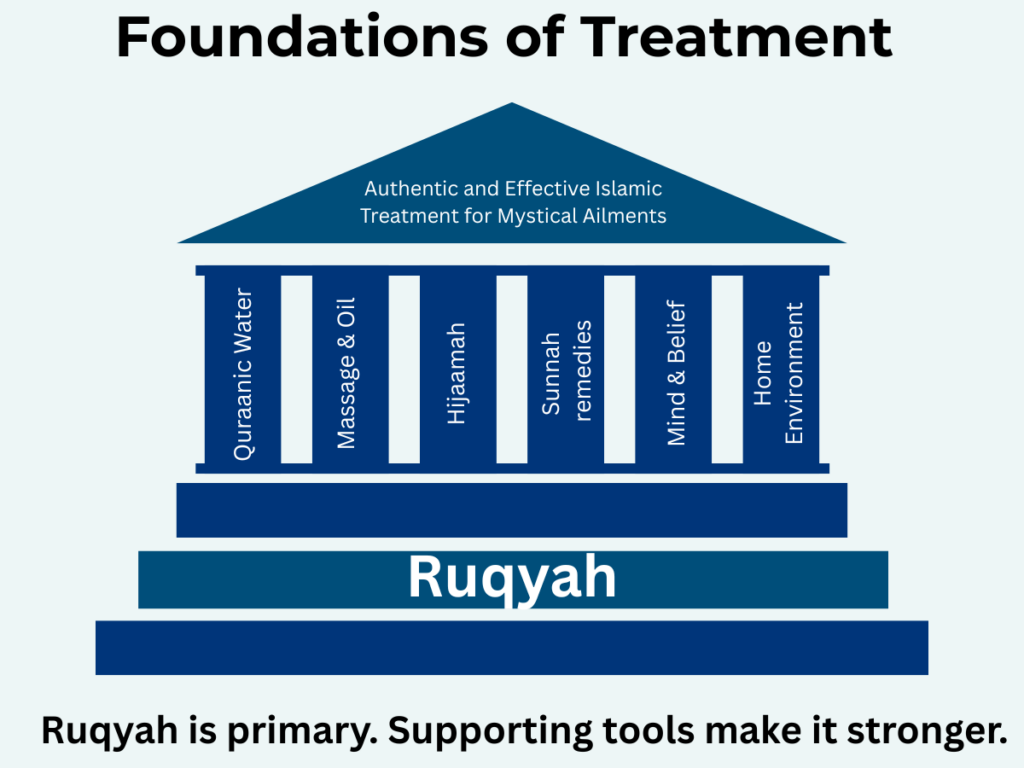 Foundations of Treatment

Authentic and Effective Islamic Treatment for Mystical Ailments

Quraanic Water

Massage & Oil

Hijaamah

Sunnah remedies

Mind & Belief

Home Environment

Ruqyah

Ruqyah is primary. Supporting tools make it stronger.